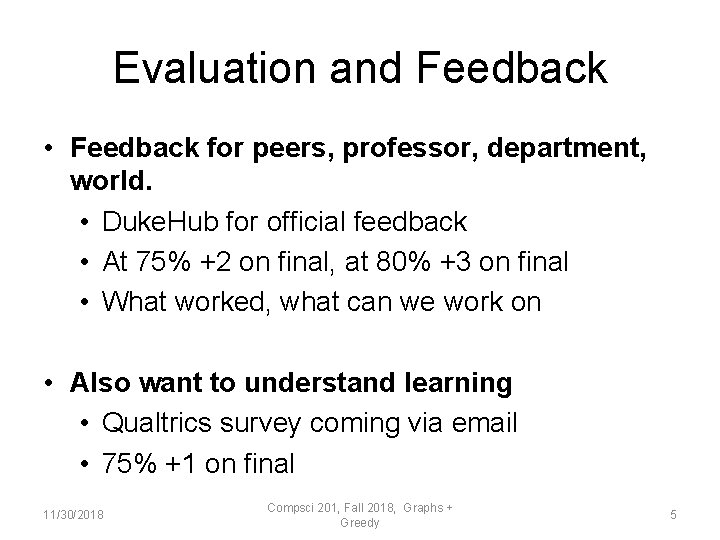 Evaluation and Feedback

• Feedback for peers, professor, department, world.
  • DukeHub for official feedback
  • At 75% +2 on final, at 80% +3 on final
  • What worked, what can we work on

• Also want to understand learning
  • Qualtrics survey coming via email
  • 75% +1 on final

11/30/2018

Compsci 201, Fall 2018, Graphs + Greedy

5